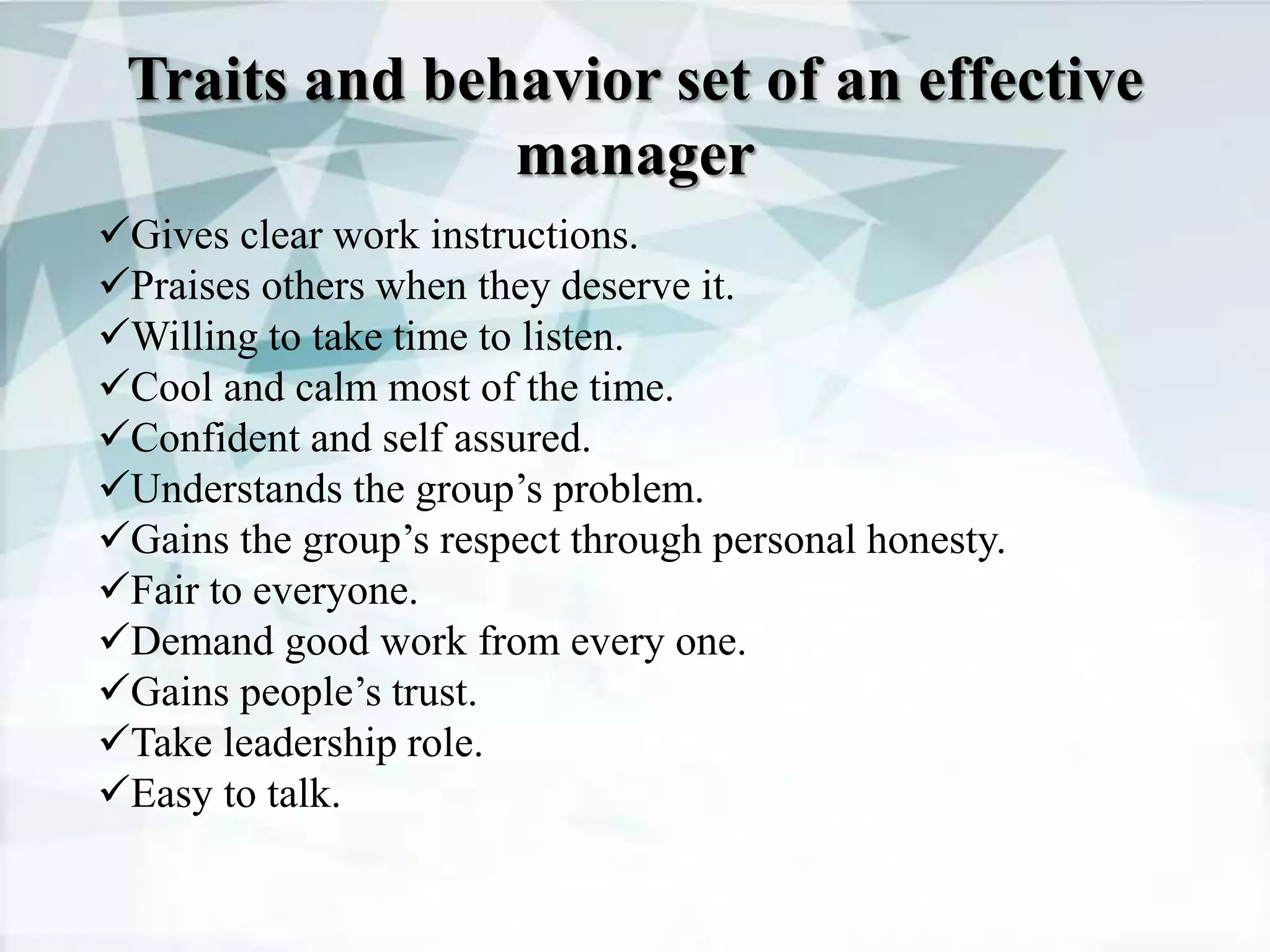 Traits and behavior set of an effective manager

✓Gives clear work instructions.
✓Praises others when they deserve it.
✓Willing to take time to listen.
✓Cool and calm most of the time.
✓Confident and self assured.
✓Understands the group’s problem.
✓Gains the group’s respect through personal honesty.
✓Fair to everyone.
✓Demand good work from every one.
✓Gains people’s trust.
✓Take leadership role.
✓Easy to talk.